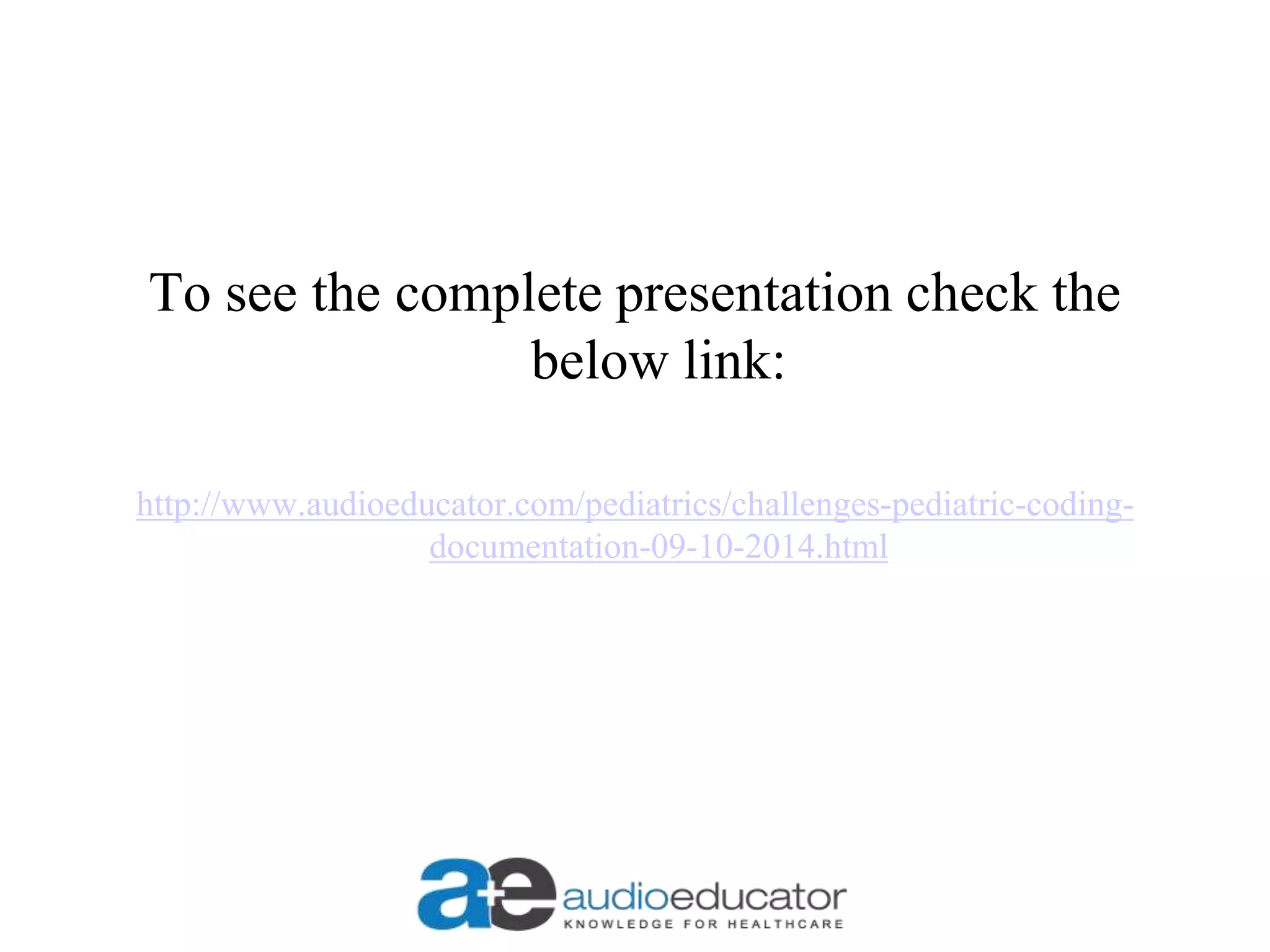 To see the complete presentation check the below link:

http://www.audioeducator.com/pediatrics/challenges-pediatric-coding-documentation-09-10-2014.html

a+e audioeducator
KNOWLEDGE FOR HEALTHCARE